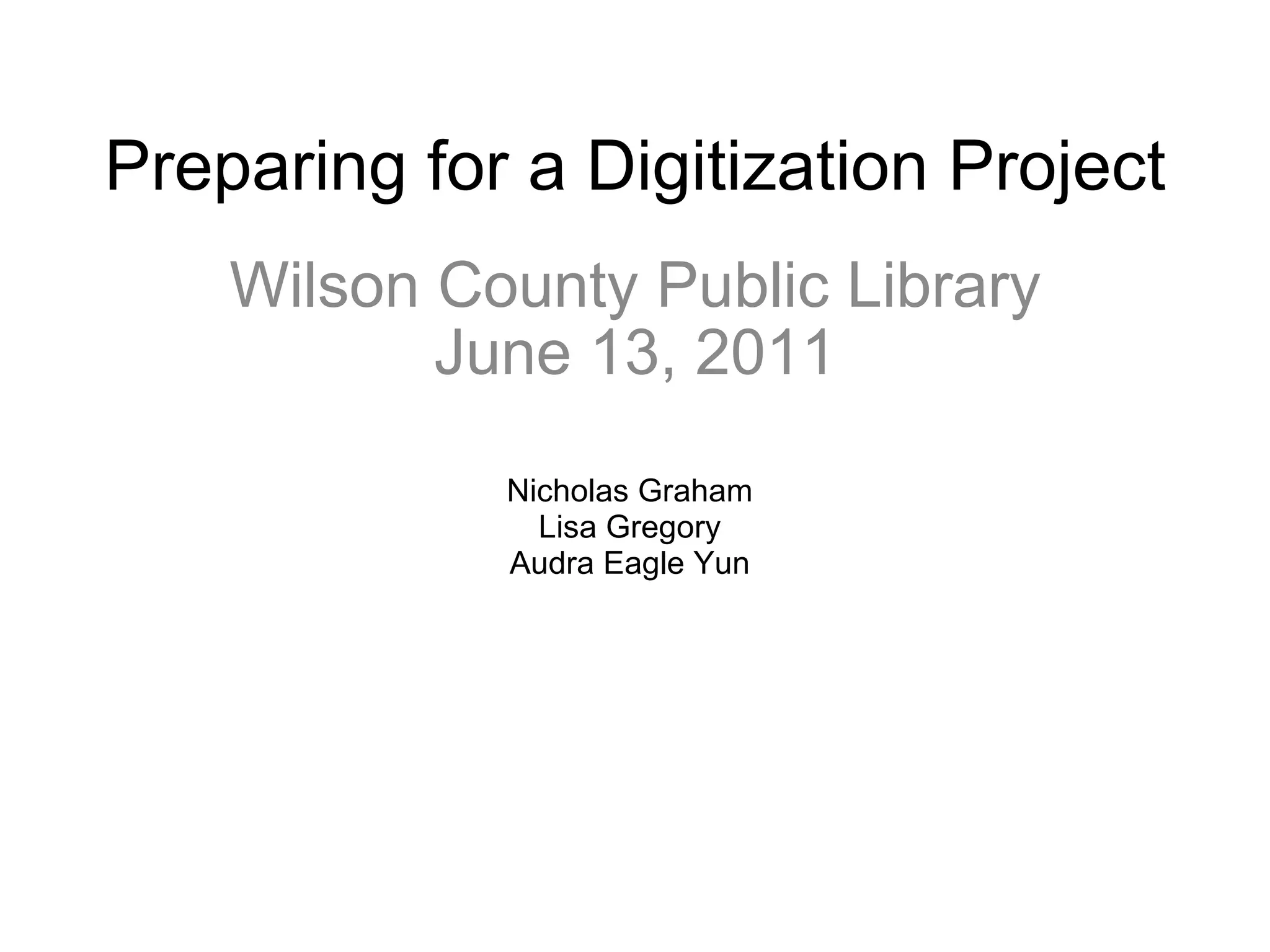 Preparing for a Digitization Project

Wilson County Public Library
June 13, 2011

Nicholas Graham
Lisa Gregory
Audra Eagle Yun